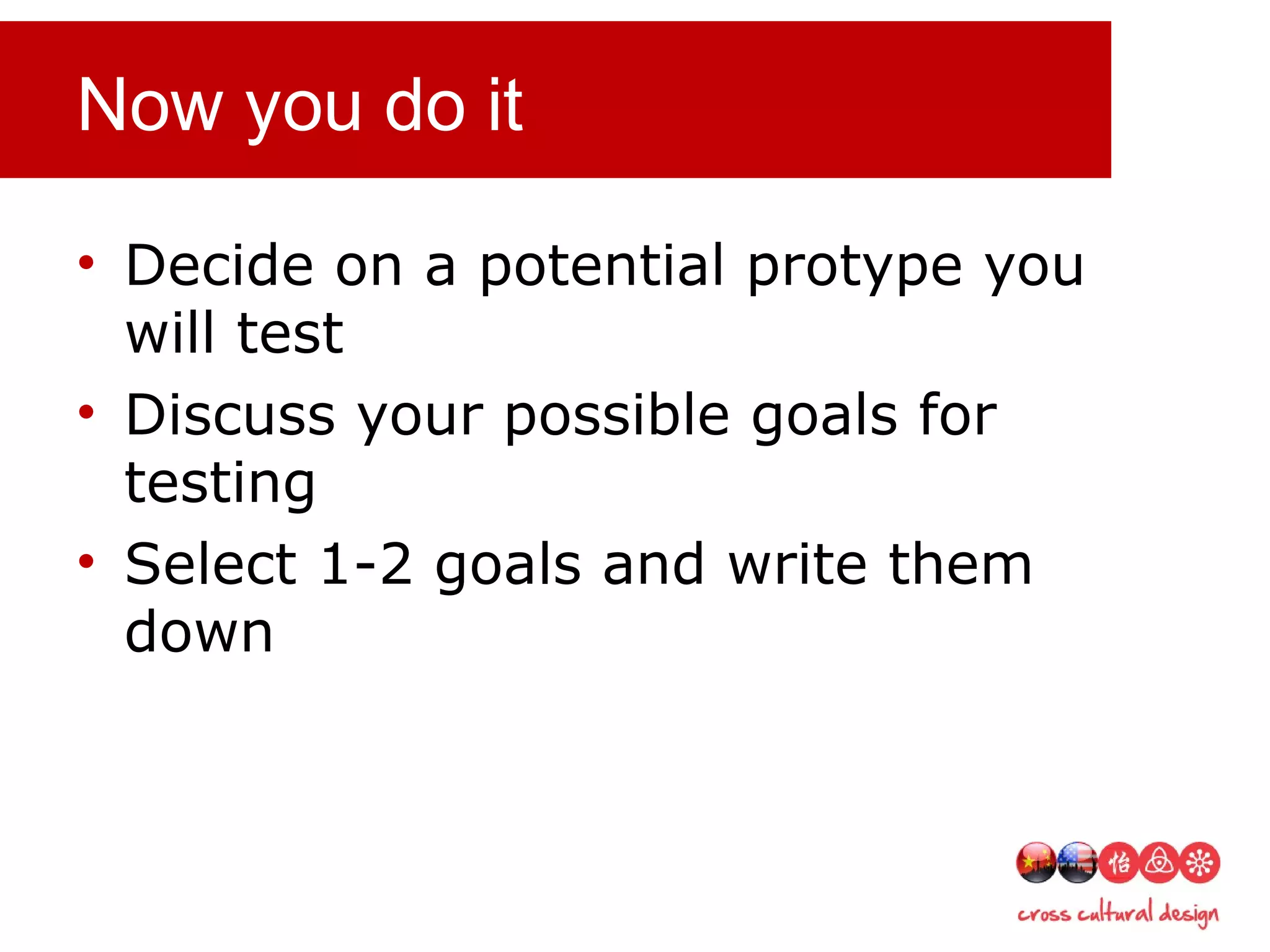 Now you do it

• Decide on a potential protype you will test
• Discuss your possible goals for testing
• Select 1-2 goals and write them down

怡

cross cultural design